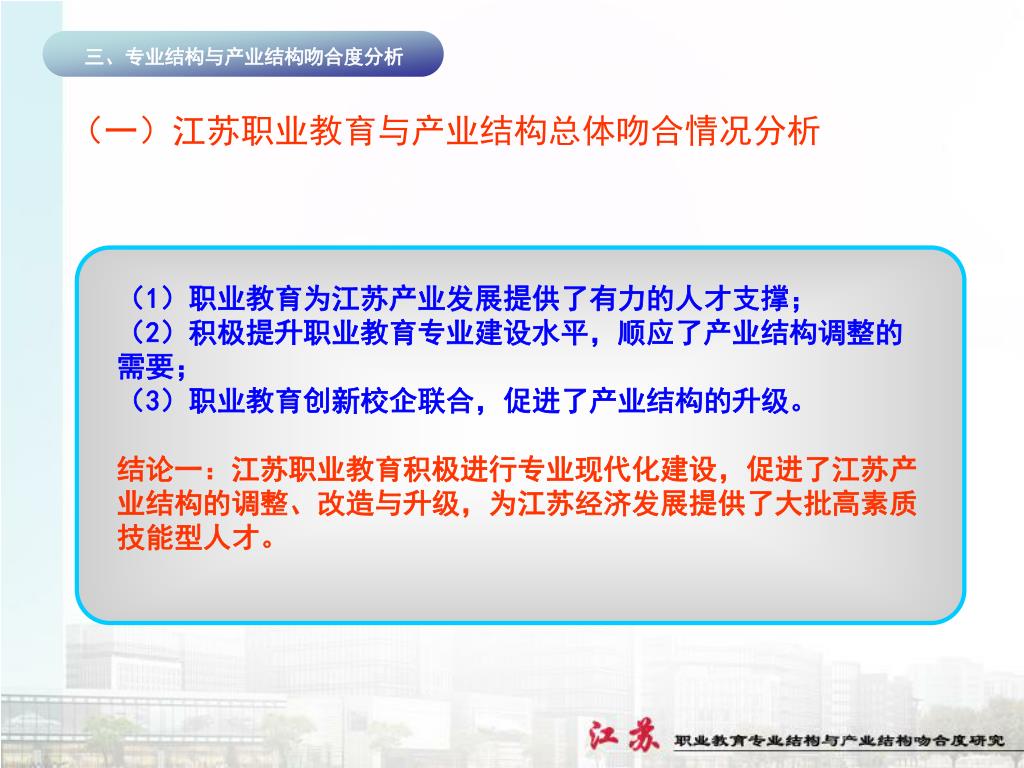 三、专业结构与产业结构吻合度分析

（一）江苏职业教育与产业结构总体吻合情况分析

（1）职业教育为江苏产业发展提供了有力的人才支撑；
（2）积极提升职业教育专业建设水平，顺应了产业结构调整的需要；
（3）职业教育创新校企联合，促进了产业结构的升级。

结论一：江苏职业教育积极进行专业现代化建设，促进了江苏产业结构的调整、改造与升级，为江苏经济发展提供了大批高素质技能型人才。

江苏 职业教育专业结构与产业结构吻合度研究